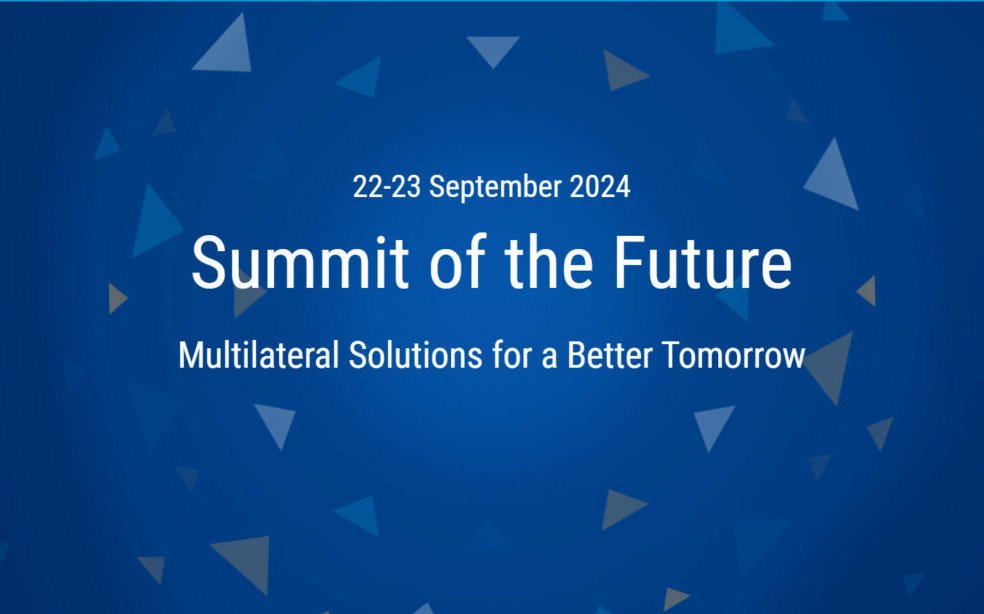 22-23 September 2024

Summit of the Future

Multilateral Solutions for a Better Tomorrow